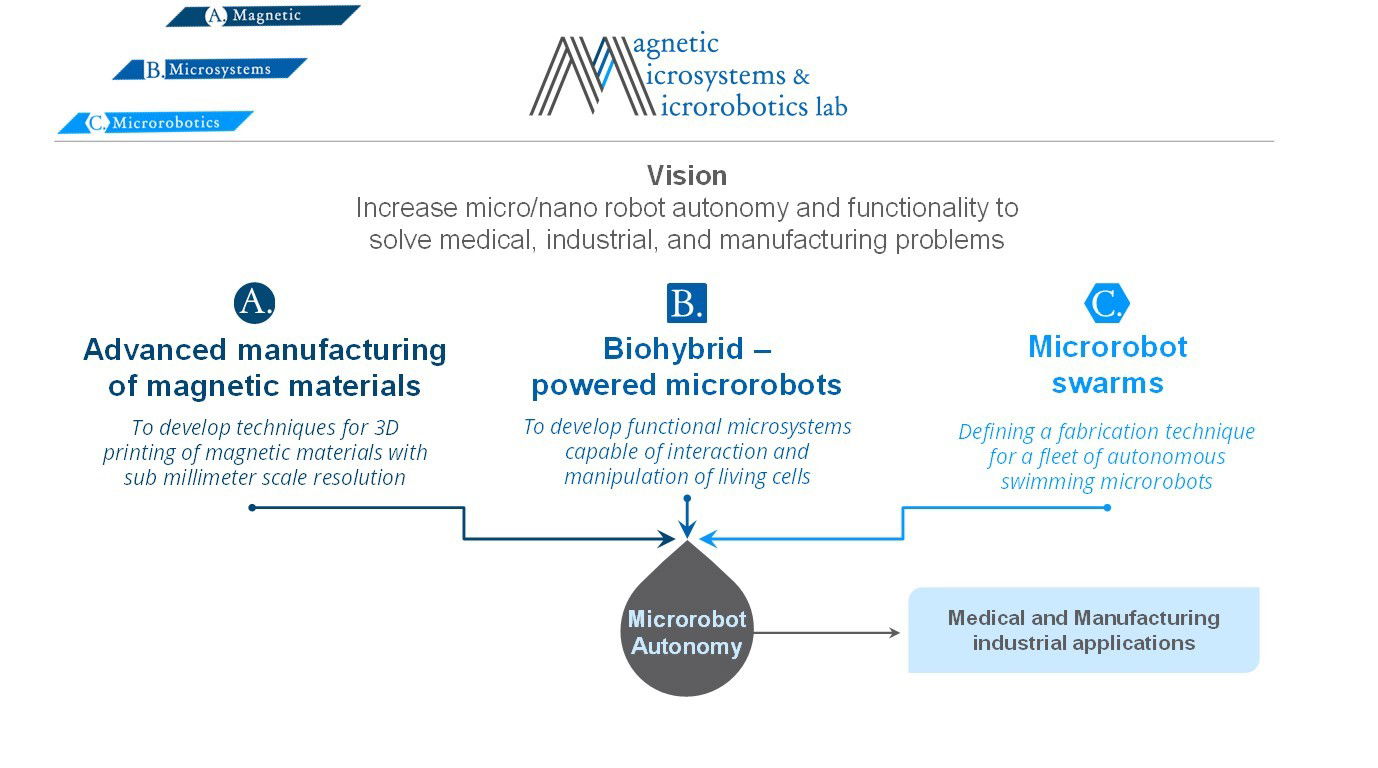 A. Magnetic

B. Microsystems

C. Microrobotics

Magnetic
Microsystems &
Microrobotics lab

Vision
Increase micro/nano robot autonomy and functionality to solve medical, industrial, and manufacturing problems

A.
Advanced manufacturing of magnetic materials
To develop techniques for 3D printing of magnetic materials with sub millimeter scale resolution

B.
Biohybrid – powered microrobots
To develop functional microsystems capable of interaction and manipulation of living cells

C.
Microrobot swarms
Defining a fabrication technique for a fleet of autonomous swimming microrobots

Microrobot Autonomy

Medical and Manufacturing industrial applications